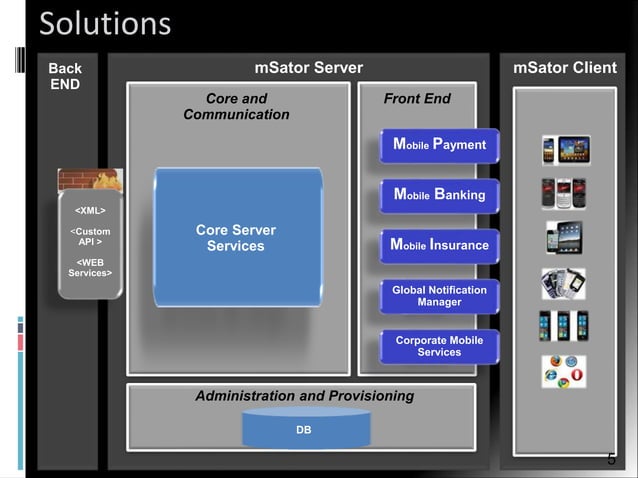 Solutions

Back END

<XML>

<Custom API >

<WEB Services>

mSator Server

Core and Communication

Core Server Services

Front End

Mobile Payment

Mobile Banking

Mobile Insurance

Global Notification Manager

Corporate Mobile Services

Administration and Provisioning

DB

mSator Client

5